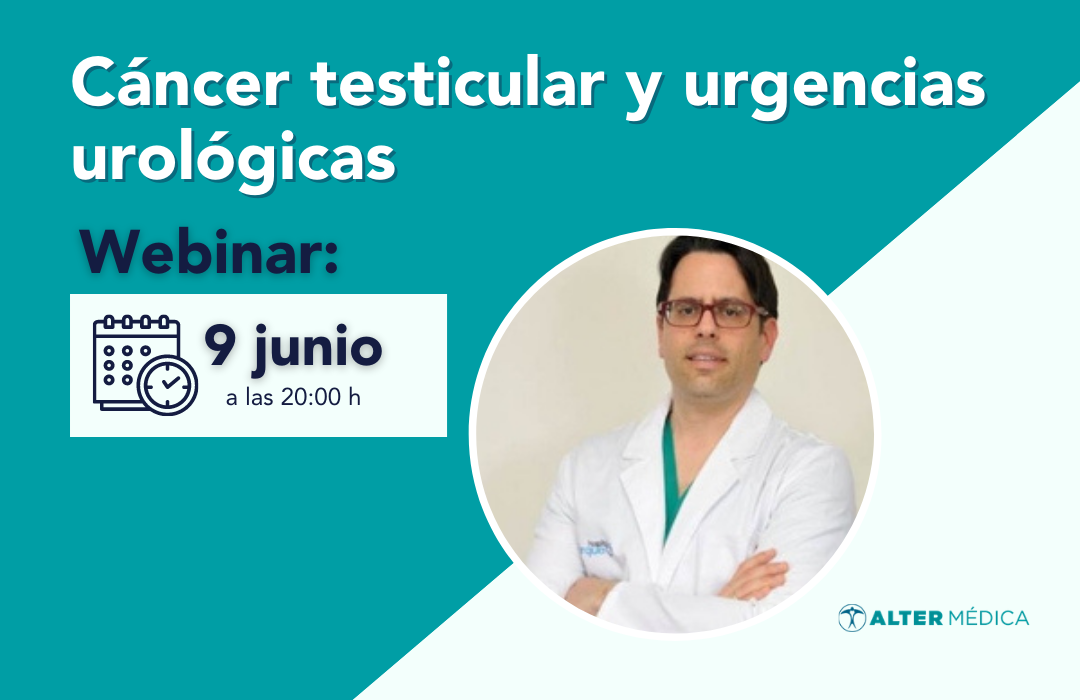 Cáncer testicular y urgencias urológicas

Webinar:

9 junio
a las 20:00 h

ALTER MÉDICA